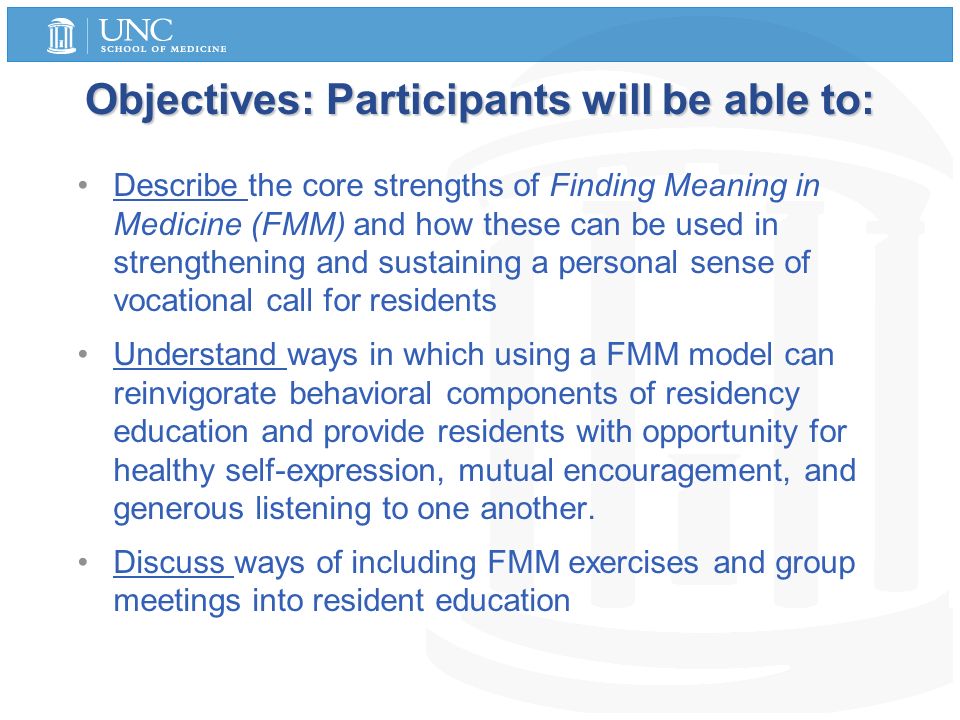 UNC
SCHOOL OF MEDICINE

Objectives: Participants will be able to:

• Describe the core strengths of Finding Meaning in Medicine (FMM) and how these can be used in strengthening and sustaining a personal sense of vocational call for residents

• Understand ways in which using a FMM model can reinvigorate behavioral components of residency education and provide residents with opportunity for healthy self-expression, mutual encouragement, and generous listening to one another.

• Discuss ways of including FMM exercises and group meetings into resident education